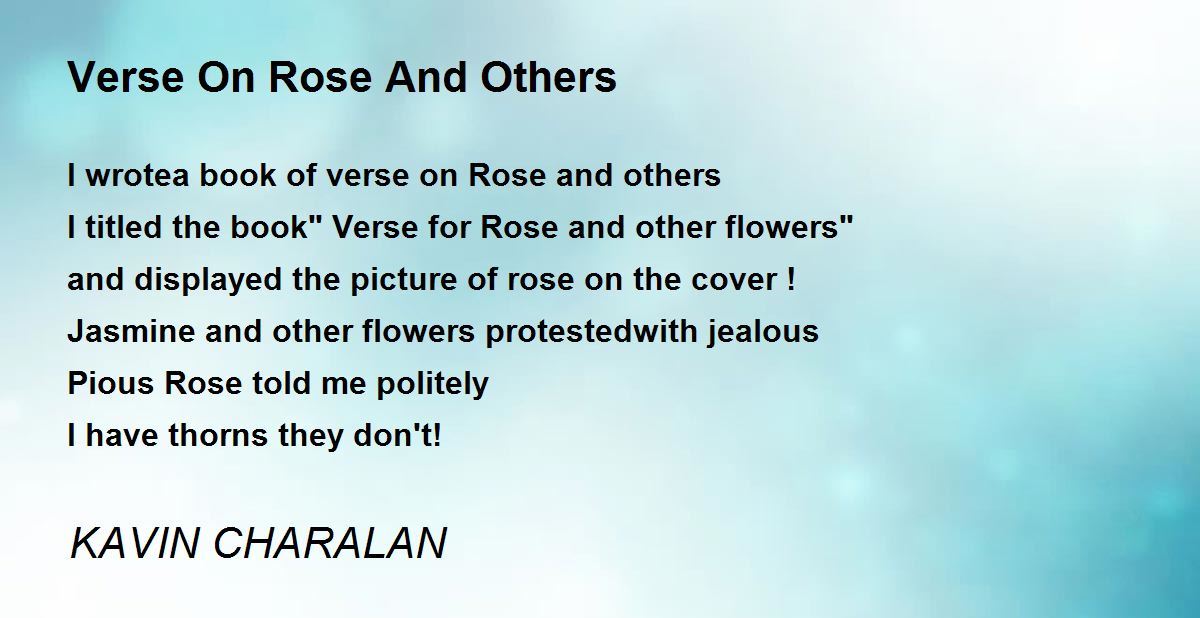 Verse On Rose And Others

I wrotea book of verse on Rose and others
I titled the book" Verse for Rose and other flowers"
and displayed the picture of rose on the cover !
Jasmine and other flowers protestedwith jealous
Pious Rose told me politely
I have thorns they don't!

KAVIN CHARALAN